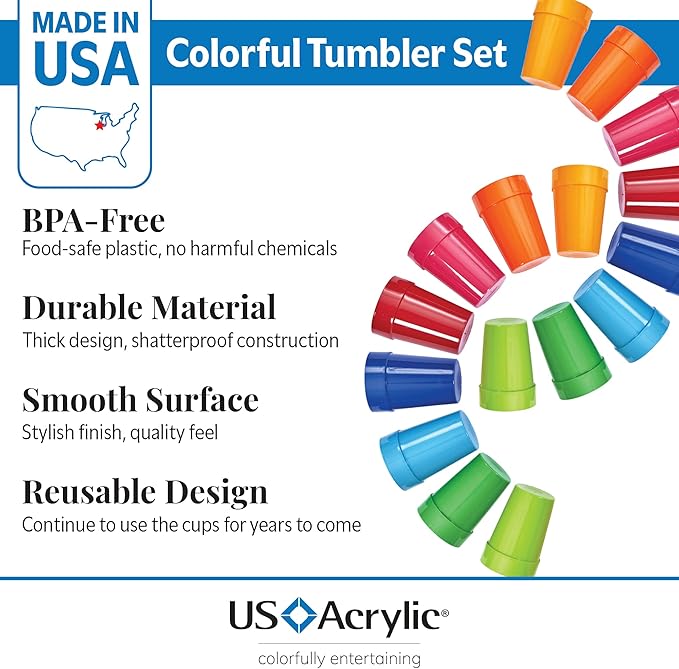 MADE IN USA

Colorful Tumbler Set

BPA-Free
Food-safe plastic, no harmful chemicals

Durable Material
Thick design, shatterproof construction

Smooth Surface
Stylish finish, quality feel

Reusable Design
Continue to use the cups for years to come

US Acrylic®
colorfully entertaining